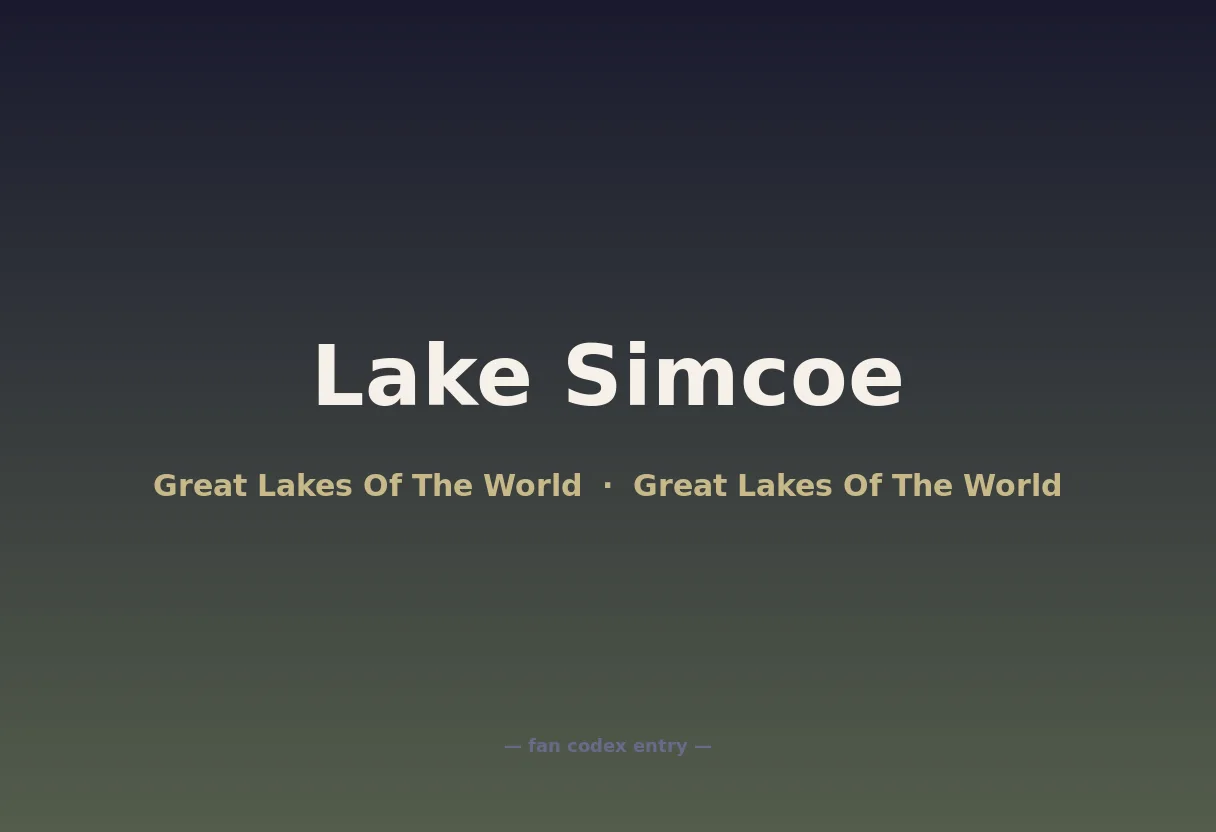 Lake Simcoe

Great Lakes Of The World · Great Lakes Of The World

— fan codex entry —